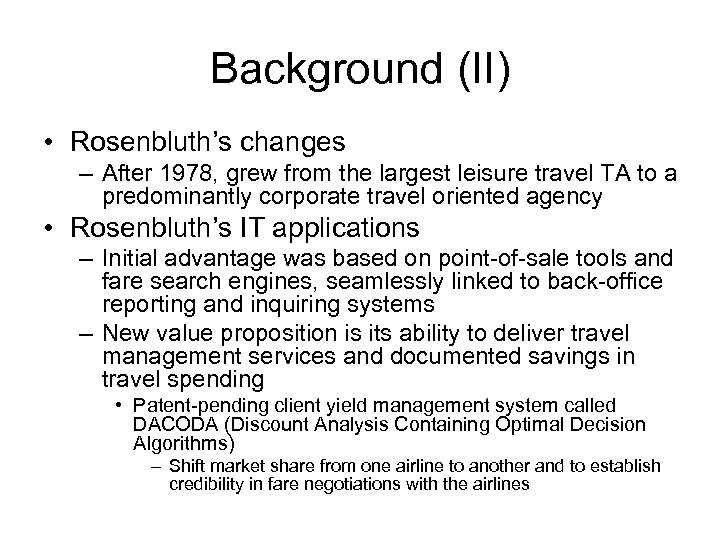 Background (II)

• Rosenbluth's changes
– After 1978, grew from the largest leisure travel TA to a predominantly corporate travel oriented agency

• Rosenbluth's IT applications
– Initial advantage was based on point-of-sale tools and fare search engines, seamlessly linked to back-office reporting and inquiring systems
– New value proposition is its ability to deliver travel management services and documented savings in travel spending
• Patent-pending client yield management system called DACODA (Discount Analysis Containing Optimal Decision Algorithms)
– Shift market share from one airline to another and to establish credibility in fare negotiations with the airlines